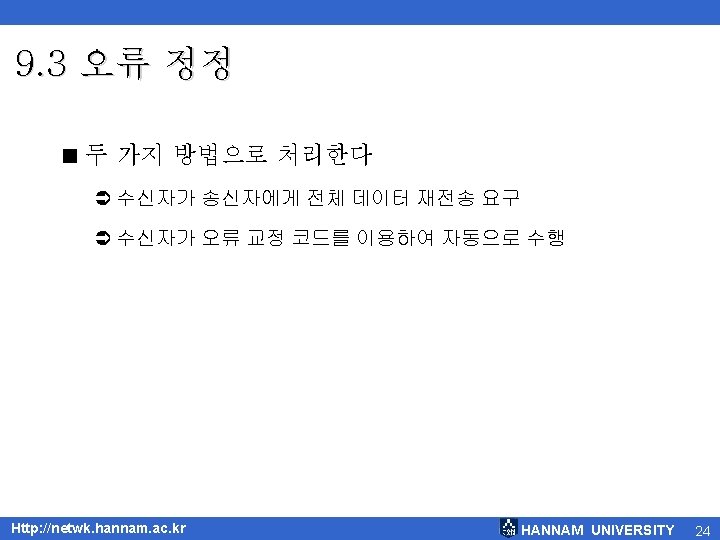 9.3 오류 정정

■ 두 가지 방법으로 처리한다

➲ 수신자가 송신자에게 전체 데이터 재전송 요구

➲ 수신자가 오류 교정 코드를 이용하여 자동으로 수행

Http://netwk.hannam.ac.kr

HANNAM UNIVERSITY

24